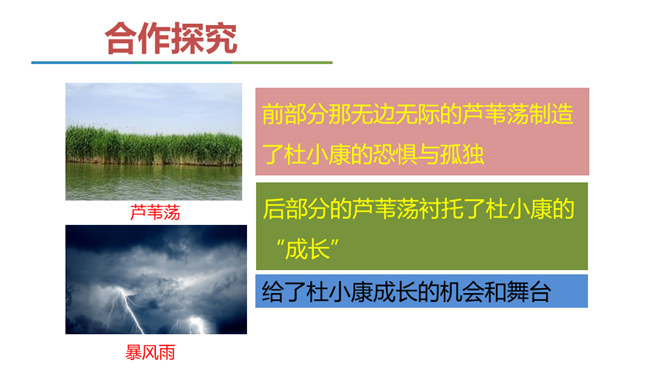 合作探究

芦苇荡

暴风雨

前部分那无边无际的芦苇荡制造了杜小康的恐惧与孤独

后部分的芦苇荡衬托了杜小康的“成长”

给了杜小康成长的机会和舞台